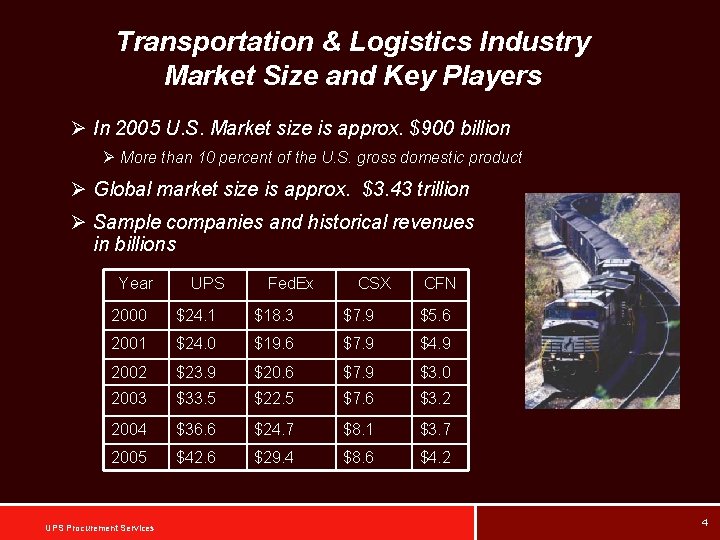 Transportation & Logistics Industry Market Size and Key Players

➢ In 2005 U.S. Market size is approx. $900 billion

➢ More than 10 percent of the U.S. gross domestic product

➢ Global market size is approx. $3.43 trillion

➢ Sample companies and historical revenues in billions

| Year | UPS | FedEx | CSX | CFN |
|---|---|---|---|---|
| 2000 | $24.1 | $18.3 | $7.9 | $5.6 |
| 2001 | $24.0 | $19.6 | $7.9 | $4.9 |
| 2002 | $23.9 | $20.6 | $7.9 | $3.0 |
| 2003 | $33.5 | $22.5 | $7.6 | $3.2 |
| 2004 | $36.6 | $24.7 | $8.1 | $3.7 |
| 2005 | $42.6 | $29.4 | $8.6 | $4.2 |

UPS Procurement Services

4